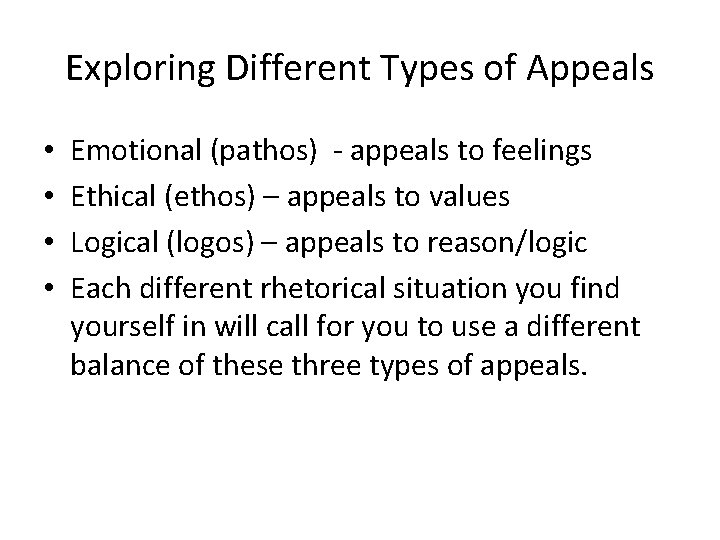 Exploring Different Types of Appeals

• Emotional (pathos)  - appeals to feelings
• Ethical (ethos) – appeals to values
• Logical (logos) – appeals to reason/logic
• Each different rhetorical situation you find yourself in will call for you to use a different balance of these three types of appeals.